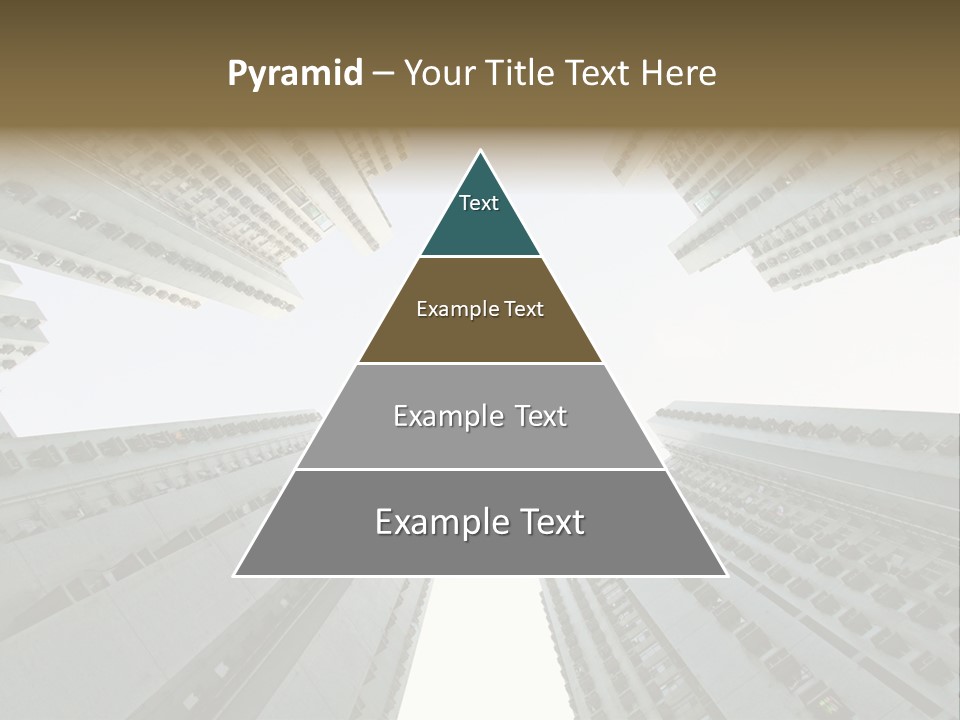 Pyramid – Your Title Text Here

Text

Example Text

Example Text

Example Text